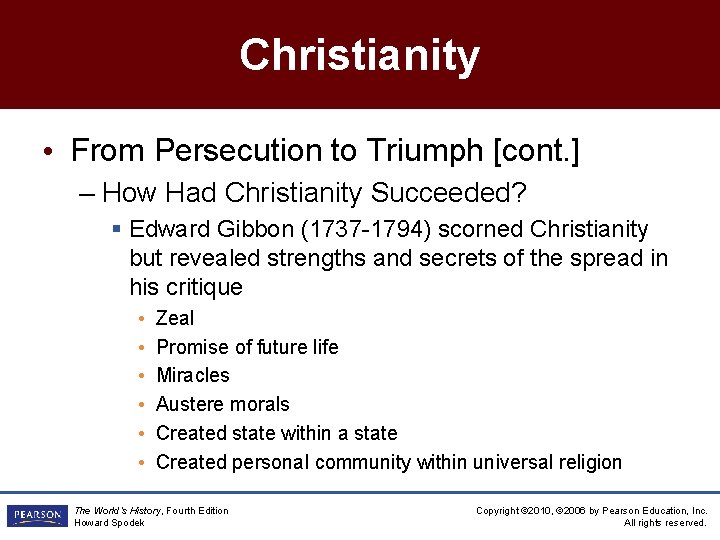 Christianity

• From Persecution to Triumph [cont.]

– How Had Christianity Succeeded?

▪ Edward Gibbon (1737-1794) scorned Christianity but revealed strengths and secrets of the spread in his critique

• Zeal
• Promise of future life
• Miracles
• Austere morals
• Created state within a state
• Created personal community within universal religion

PEARSON

The World's History, Fourth Edition
Howard Spodek

Copyright ©2010, ©2006 by Pearson Education, Inc.
All rights reserved.